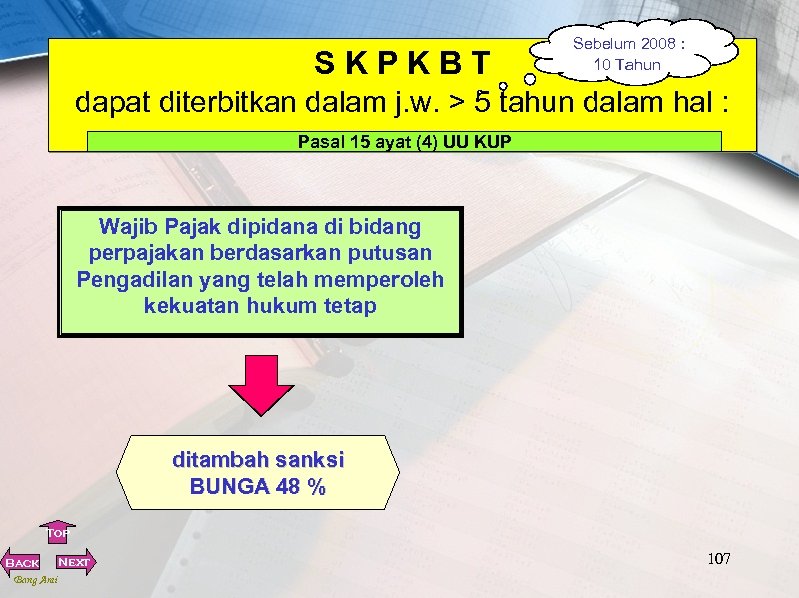 Sebelum 2008 :
10 Tahun

S K P K B T
dapat diterbitkan dalam j.w. > 5 tahun dalam hal :

Pasal 15 ayat (4) UU KUP

Wajib Pajak dipidana di bidang perpajakan berdasarkan putusan Pengadilan yang telah memperoleh kekuatan hukum tetap

ditambah sanksi
BUNGA 48 %

TOP

BACK NEXT

Bang Arai

107